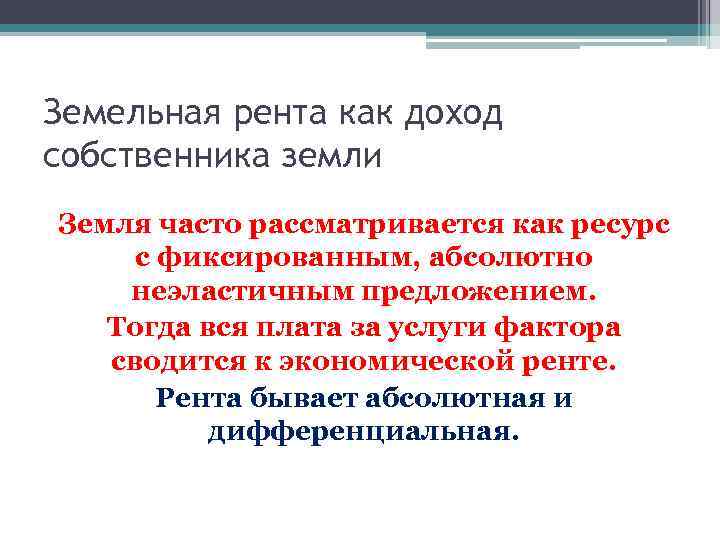 Земельная рента как доход собственника земли

Земля часто рассматривается как ресурс с фиксированным, абсолютно неэластичным предложением.

Тогда вся плата за услуги фактора сводится к экономической ренте.

Рента бывает абсолютная и дифференциальная.